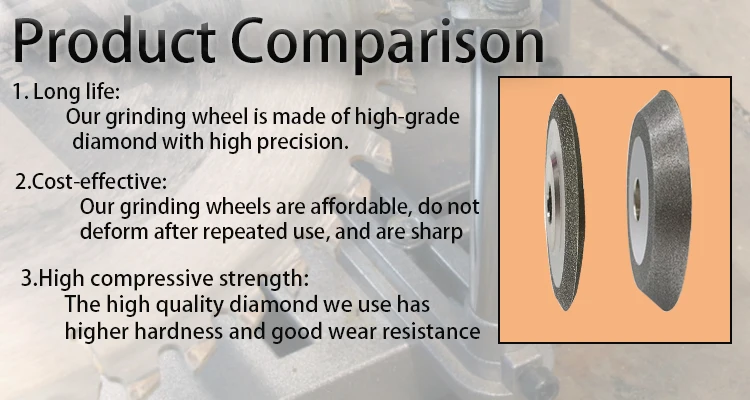 Product Comparison

1. Long life:
Our grinding wheel is made of high-grade diamond with high precision.

2.Cost-effective:
Our grinding wheels are affordable, do not deform after repeated use, and are sharp

3.High compressive strength:
The high quality diamond we use has higher hardness and good wear resistance